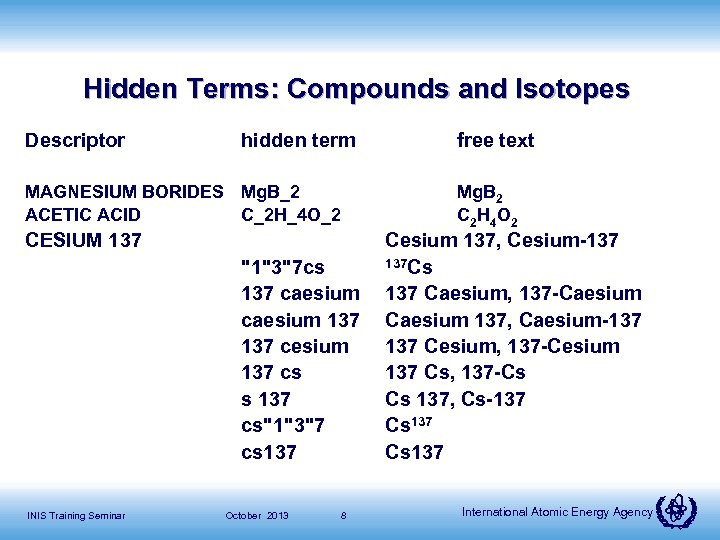 Hidden Terms: Compounds and Isotopes

| Descriptor | hidden term | free text |
|---|---|---|
| MAGNESIUM BORIDES | MgB_2 | $MgB_2$ |
| ACETIC ACID | C_2H_4O_2 | $C_2H_4O_2$ |
| CESIUM 137 | | Cesium 137, Cesium-137 |
| | "1"3"7cs | $^{137}Cs$ |
| | 137 caesium | 137 Caesium, 137-Caesium |
| | caesium 137 | Caesium 137, Caesium-137 |
| | 137 cesium | 137 Cesium, 137-Cesium |
| | 137 cs | 137 Cs, 137-Cs |
| | s 137 | Cs 137, Cs-137 |
| | cs"1"3"7 | $Cs^{137}$ |
| | cs137 | Cs137 |

INIS Training Seminar October 2013 8 International Atomic Energy Agency